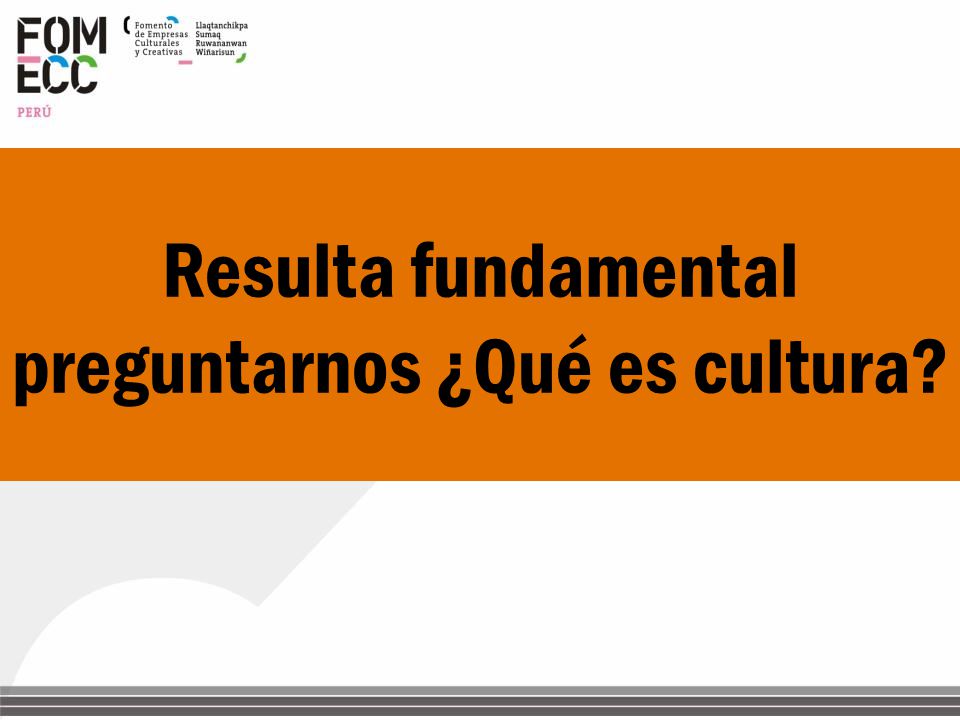 FOM
ECC
PERÚ

Fomento
de Empresas
Culturales
y Creativas

Llaqtanchikpa
Sumaq
Ruwananwan
Wiñarisun

Resulta fundamental preguntarnos ¿Qué es cultura?